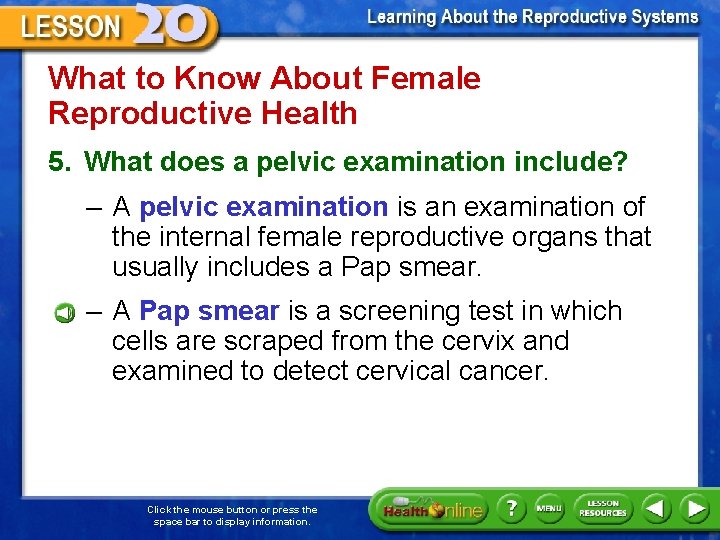 LESSON 20

Learning About the Reproductive Systems

What to Know About Female Reproductive Health

5. What does a pelvic examination include?

– A pelvic examination is an examination of the internal female reproductive organs that usually includes a Pap smear.

– A Pap smear is a screening test in which cells are scraped from the cervix and examined to detect cervical cancer.

Click the mouse button or press the space bar to display information.

Health Online

?

MENU

LESSON RESOURCES